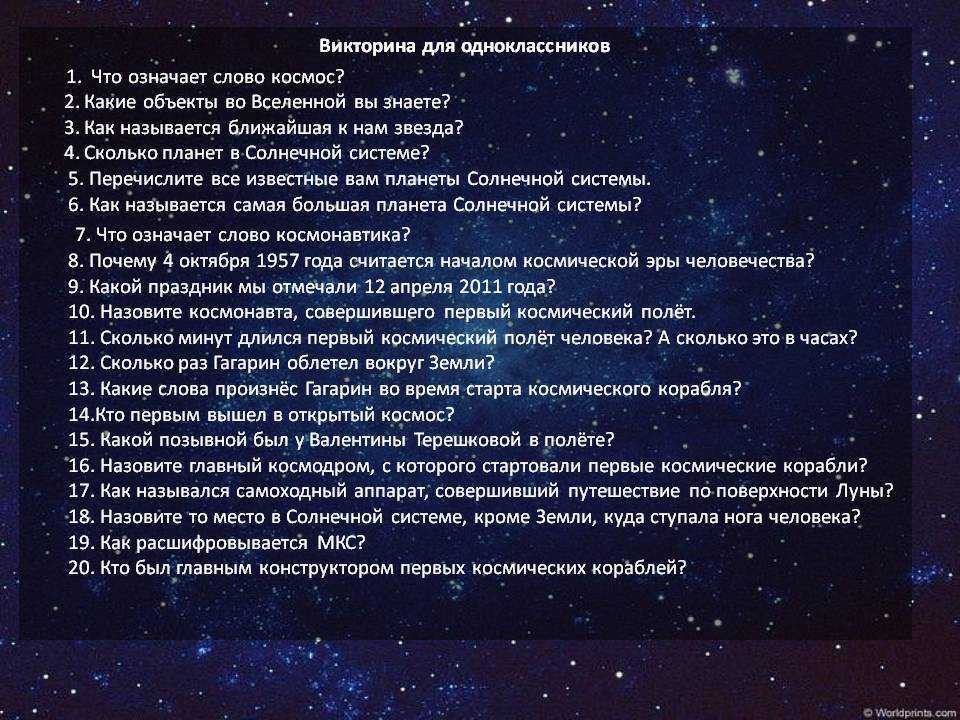 Викторина для одноклассников

1. Что означает слово космос?
2. Какие объекты во Вселенной вы знаете?
3. Как называется ближайшая к нам звезда?
4. Сколько планет в Солнечной системе?
5. Перечислите все известные вам планеты Солнечной системы.
6. Как называется самая большая планета Солнечной системы?
7. Что означает слово космонавтика?
8. Почему 4 октября 1957 года считается началом космической эры человечества?
9. Какой праздник мы отмечали 12 апреля 2011 года?
10. Назовите космонавта, совершившего первый космический полёт.
11. Сколько минут длился первый космический полёт человека? А сколько это в часах?
12. Сколько раз Гагарин облетел вокруг Земли?
13. Какие слова произнёс Гагарин во время старта космического корабля?
14.Кто первым вышел в открытый космос?
15. Какой позывной был у Валентины Терешковой в полёте?
16. Назовите главный космодром, с которого стартовали первые космические корабли?
17. Как назывался самоходный аппарат, совершивший путешествие по поверхности Луны?
18. Назовите то место в Солнечной системе, кроме Земли, куда ступала нога человека?
19. Как расшифровывается МКС?
20. Кто был главным конструктором первых космических кораблей?

© Worldprints.com